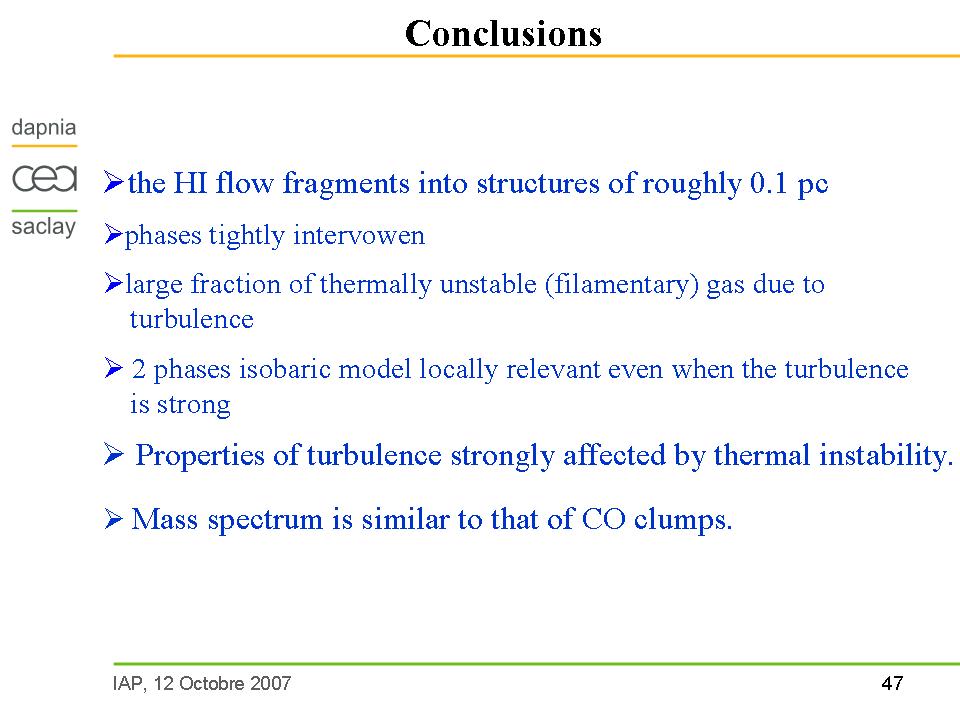 Conclusions

dapnia

cea

saclay

➢the HI flow fragments into structures of roughly 0.1 pc

➢phases tightly intervowen

➢large fraction of thermally unstable (filamentary) gas due to turbulence

➢ 2 phases isobaric model locally relevant even when the turbulence is strong

➢ Properties of turbulence strongly affected by thermal instability.

➢ Mass spectrum is similar to that of CO clumps.

IAP, 12 Octobre 2007

47